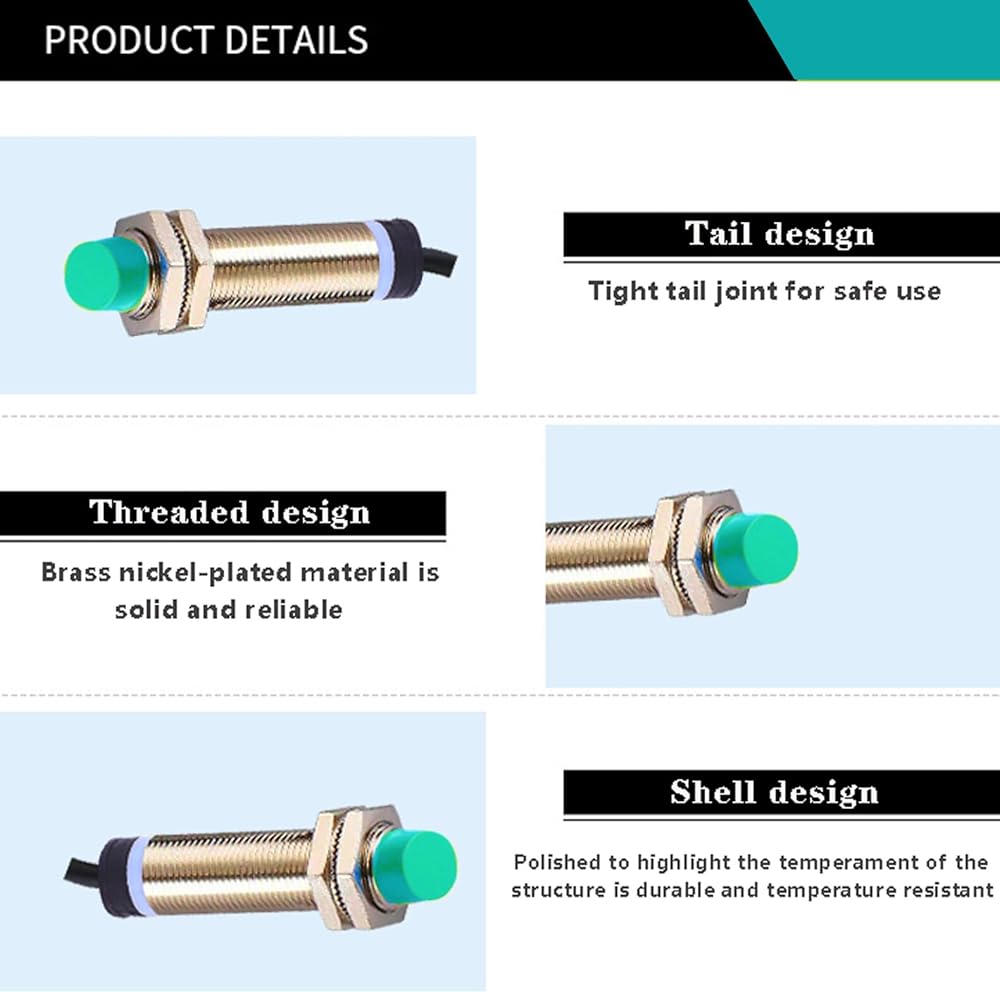 PRODUCT DETAILS

Tail design

Tight tail joint for safe use

Threaded design

Brass nickel-plated material is solid and reliable

Shell design

Polished to highlight the temperament of the structure is durable and temperature resistant